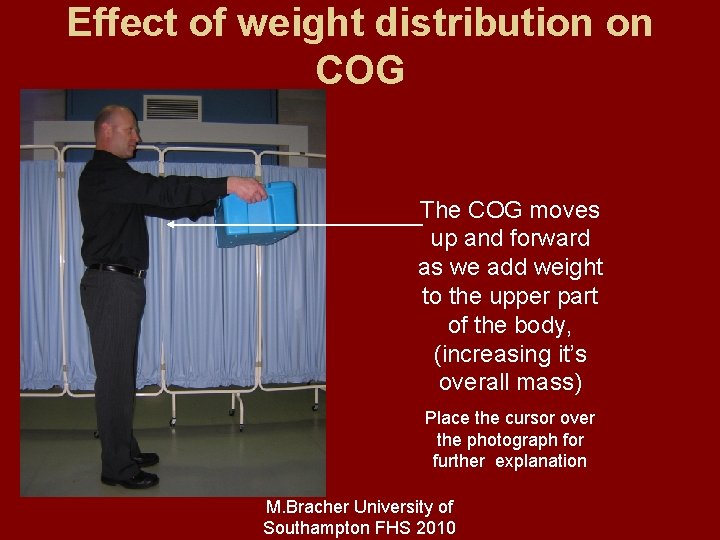 Effect of weight distribution on COG

The COG moves up and forward as we add weight to the upper part of the body, (increasing it's overall mass)

Place the cursor over the photograph for further explanation

M.Bracher University of Southampton FHS 2010